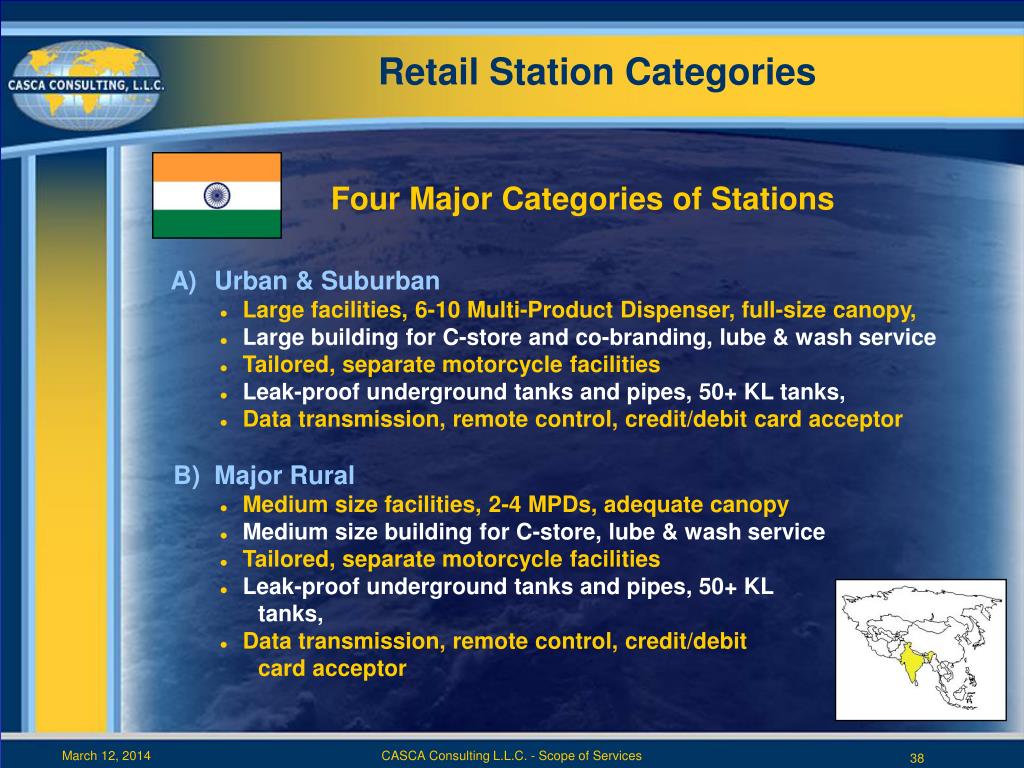 CASCA CONSULTING, L.L.C.

Retail Station Categories

Four Major Categories of Stations

A) Urban & Suburban
- Large facilities, 6-10 Multi-Product Dispenser, full-size canopy,
- Large building for C-store and co-branding, lube & wash service
- Tailored, separate motorcycle facilities
- Leak-proof underground tanks and pipes, 50+ KL tanks,
- Data transmission, remote control, credit/debit card acceptor

B) Major Rural
- Medium size facilities, 2-4 MPDs, adequate canopy
- Medium size building for C-store, lube & wash service
- Tailored, separate motorcycle facilities
- Leak-proof underground tanks and pipes, 50+ KL tanks,
- Data transmission, remote control, credit/debit card acceptor

March 12, 2014 CASCA Consulting L.L.C. - Scope of Services 38